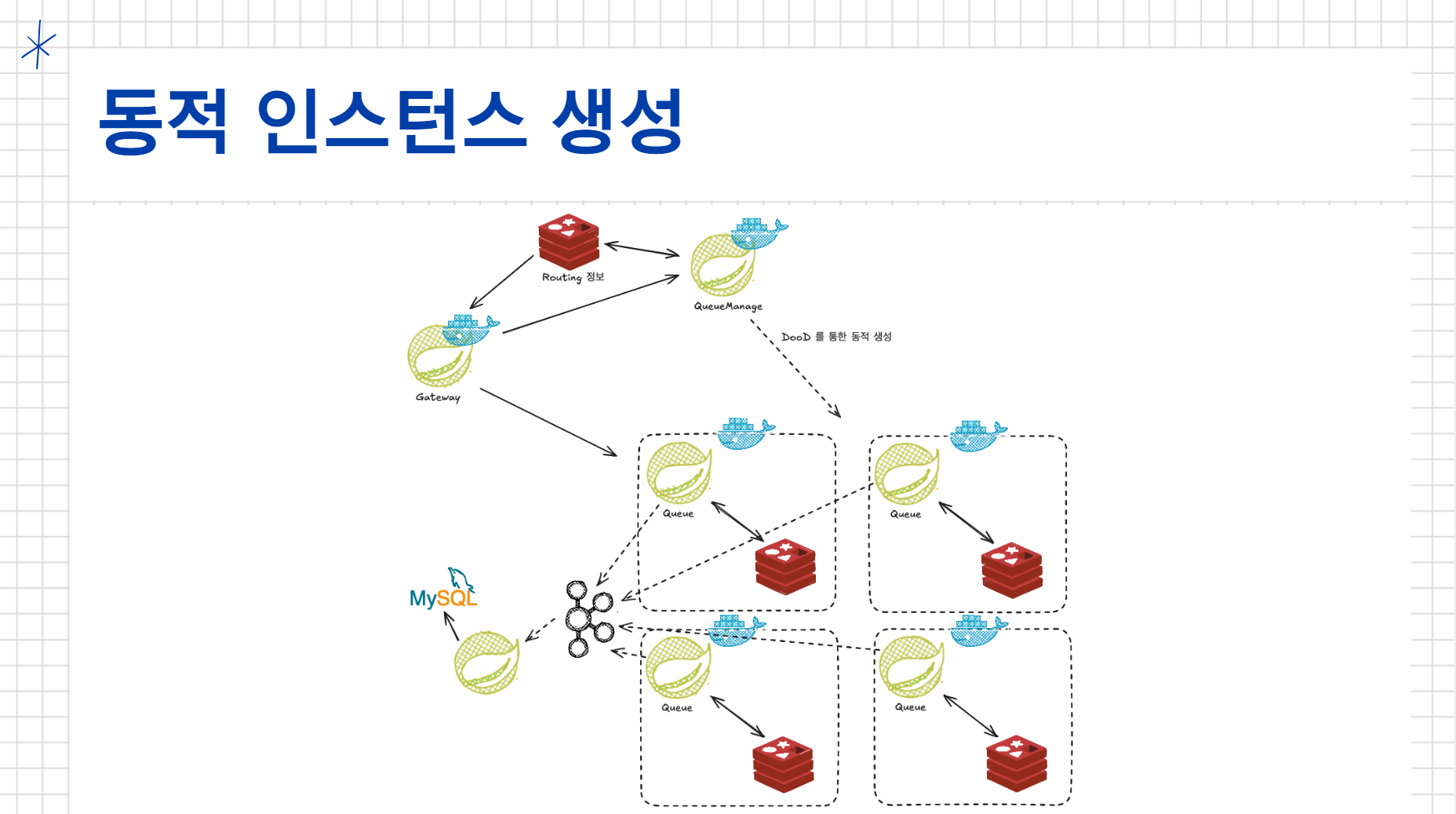 동적 인스턴스 생성

Routing 정보

QueueManage

DooD 를 통한 동적 생성

Gateway

Queue

Queue

MySQL

Queue

Queue